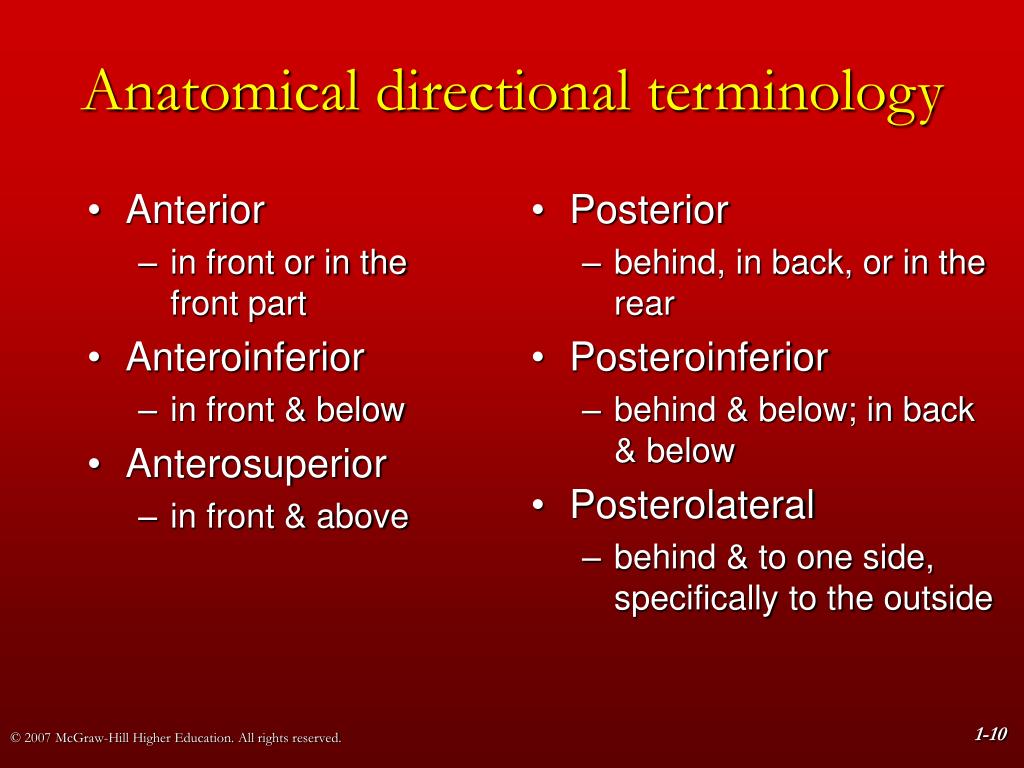 Anatomical directional terminology

• Anterior
– in front or in the front part
• Anteroinferior
– in front & below
• Anterosuperior
– in front & above

• Posterior
– behind, in back, or in the rear
• Posteroinferior
– behind & below; in back & below
• Posterolateral
– behind & to one side, specifically to the outside

© 2007 McGraw-Hill Higher Education. All rights reserved.

1-10